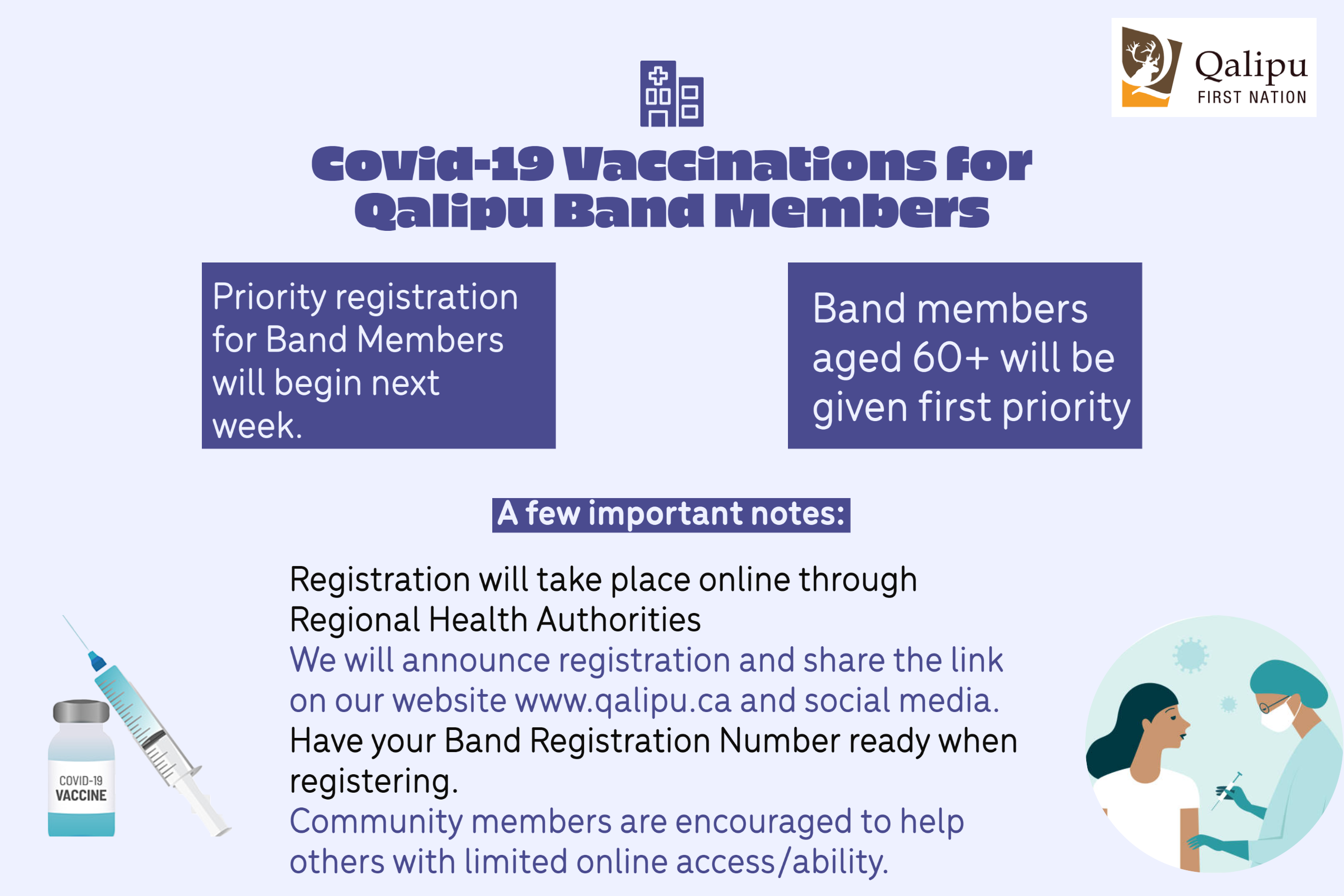 Qalipu
FIRST NATION

Covid-19 Vaccinations for Qalipu Band Members

Priority registration for Band Members will begin next week.

Band members aged 60+ will be given first priority

A few important notes:

Registration will take place online through Regional Health Authorities
We will announce registration and share the link on our website www.qalipu.ca and social media.
Have your Band Registration Number ready when registering.
Community members are encouraged to help others with limited online access/ability.

COVID-19
VACCINE